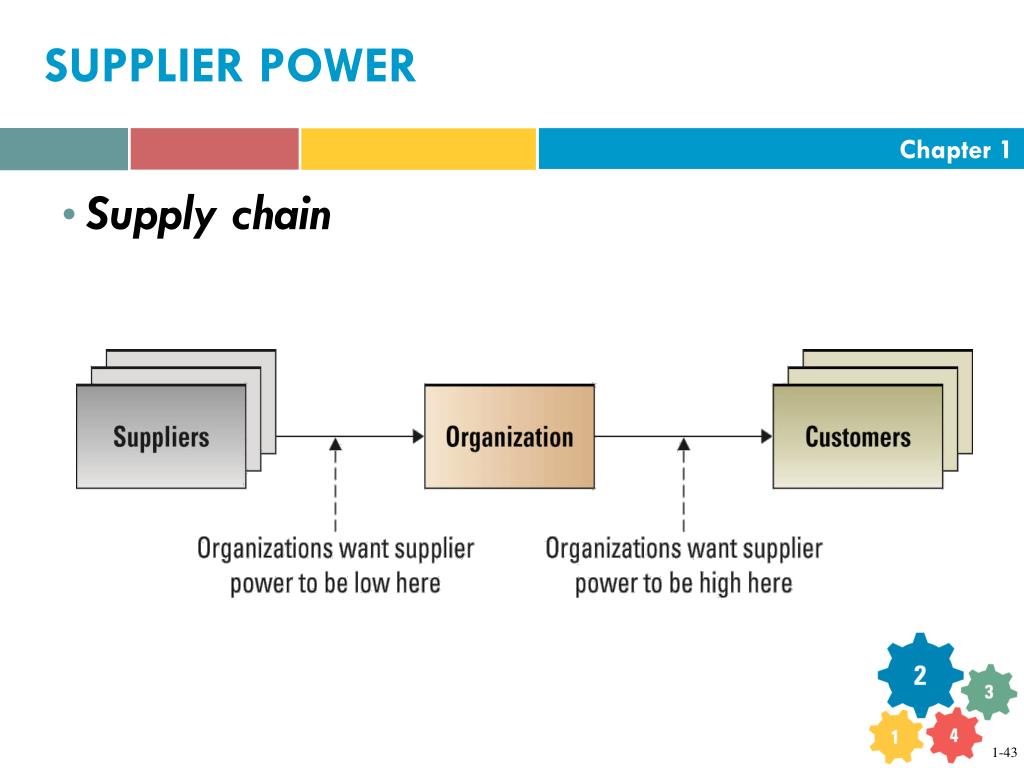 SUPPLIER POWER

Chapter 1

• Supply chain

Suppliers

Organization

Customers

Organizations want supplier power to be low here

Organizations want supplier power to be high here

2
3
1
4

1-43